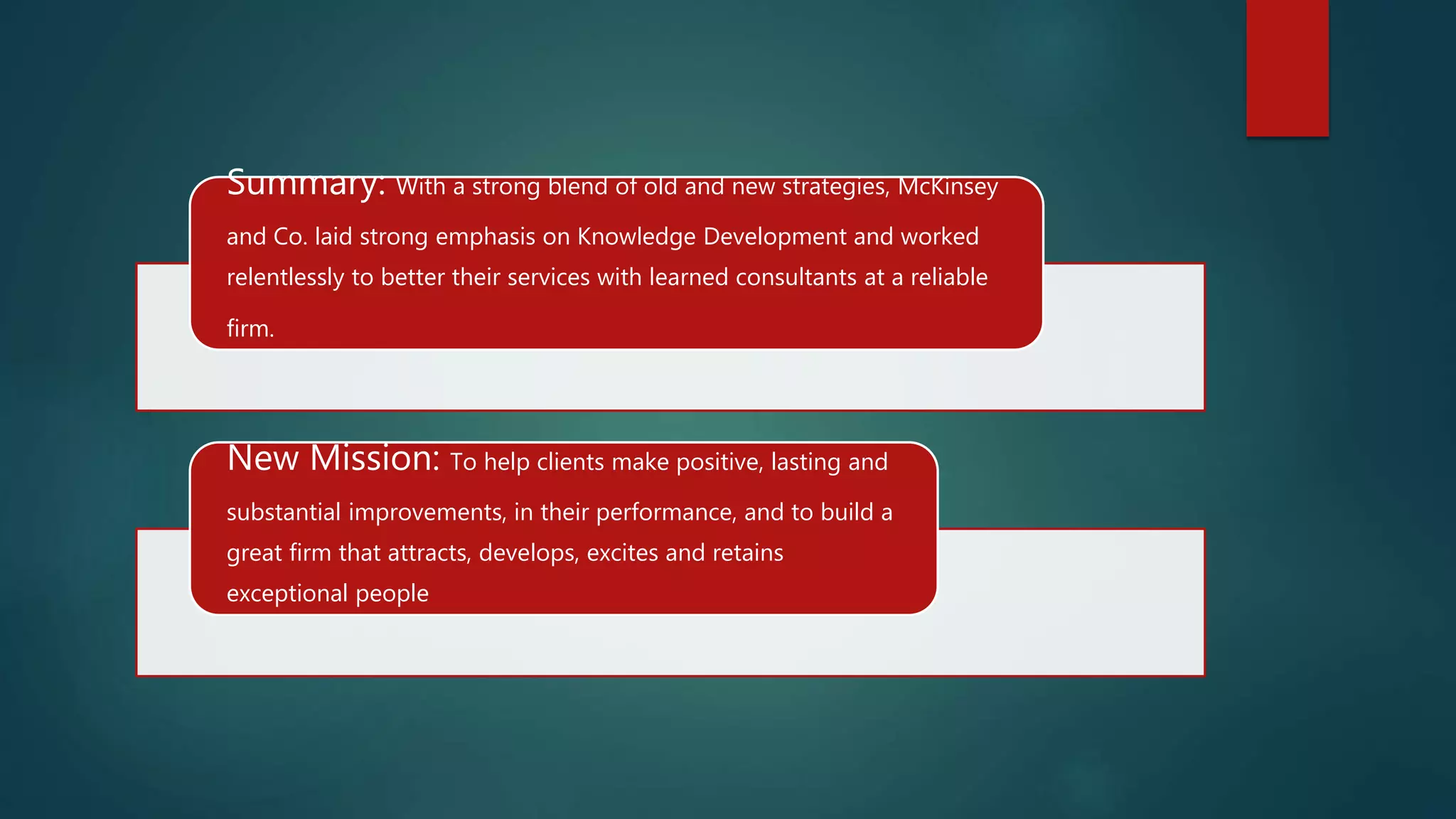 Summary: With a strong blend of old and new strategies, McKinsey and Co. laid strong emphasis on Knowledge Development and worked relentlessly to better their services with learned consultants at a reliable firm.

New Mission: To help clients make positive, lasting and substantial improvements, in their performance, and to build a great firm that attracts, develops, excites and retains exceptional people